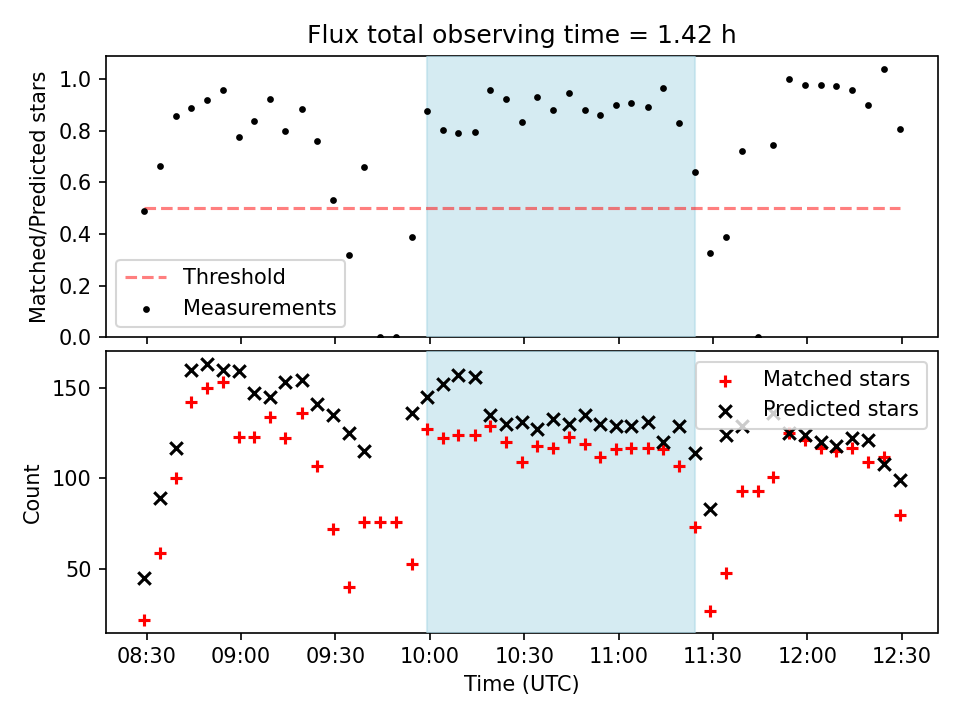 Flux total observing time = 1.42 h

Matched/Predicted stars

1.0
0.8
0.6
0.4
0.2
0.0

Threshold
Measurements

Count

150
100
50

Matched stars
Predicted stars

08:30 09:00 09:30 10:00 10:30 11:00 11:30 12:00 12:30

Time (UTC)